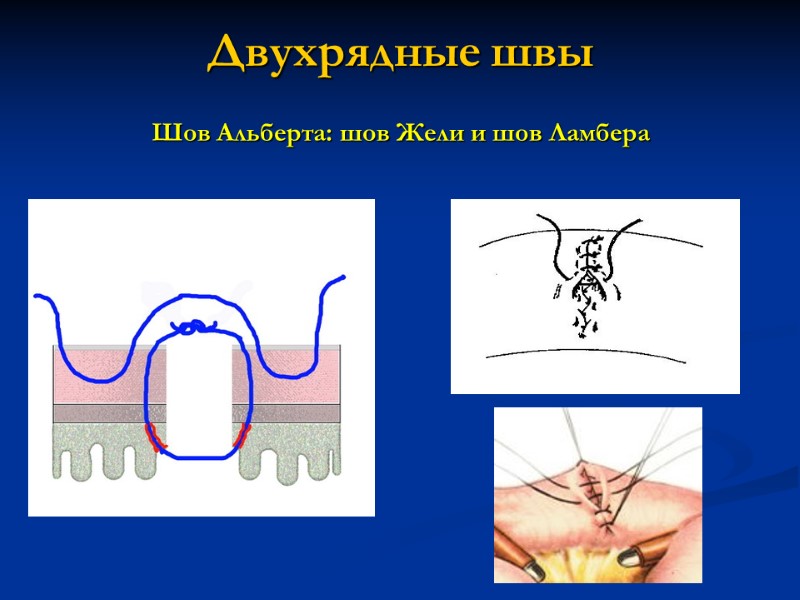 Двухрядные швы

Шов Альберта: шов Жели и шов Ламбера